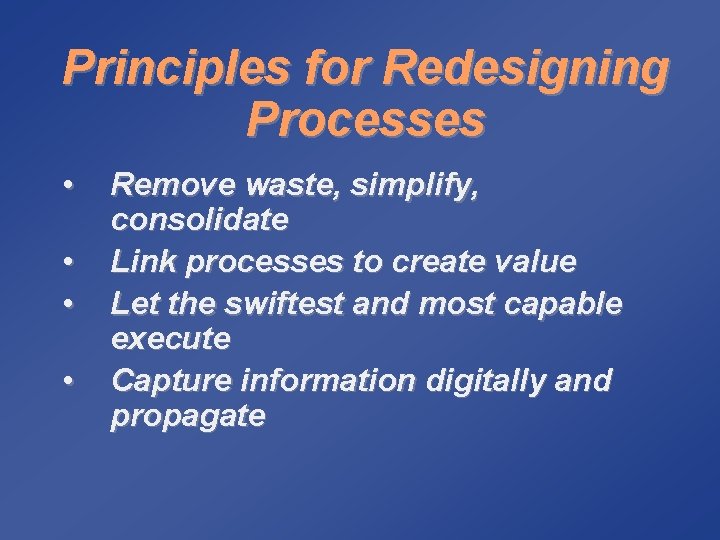 Principles for Redesigning Processes

• Remove waste, simplify, consolidate
• Link processes to create value
• Let the swiftest and most capable execute
• Capture information digitally and propagate